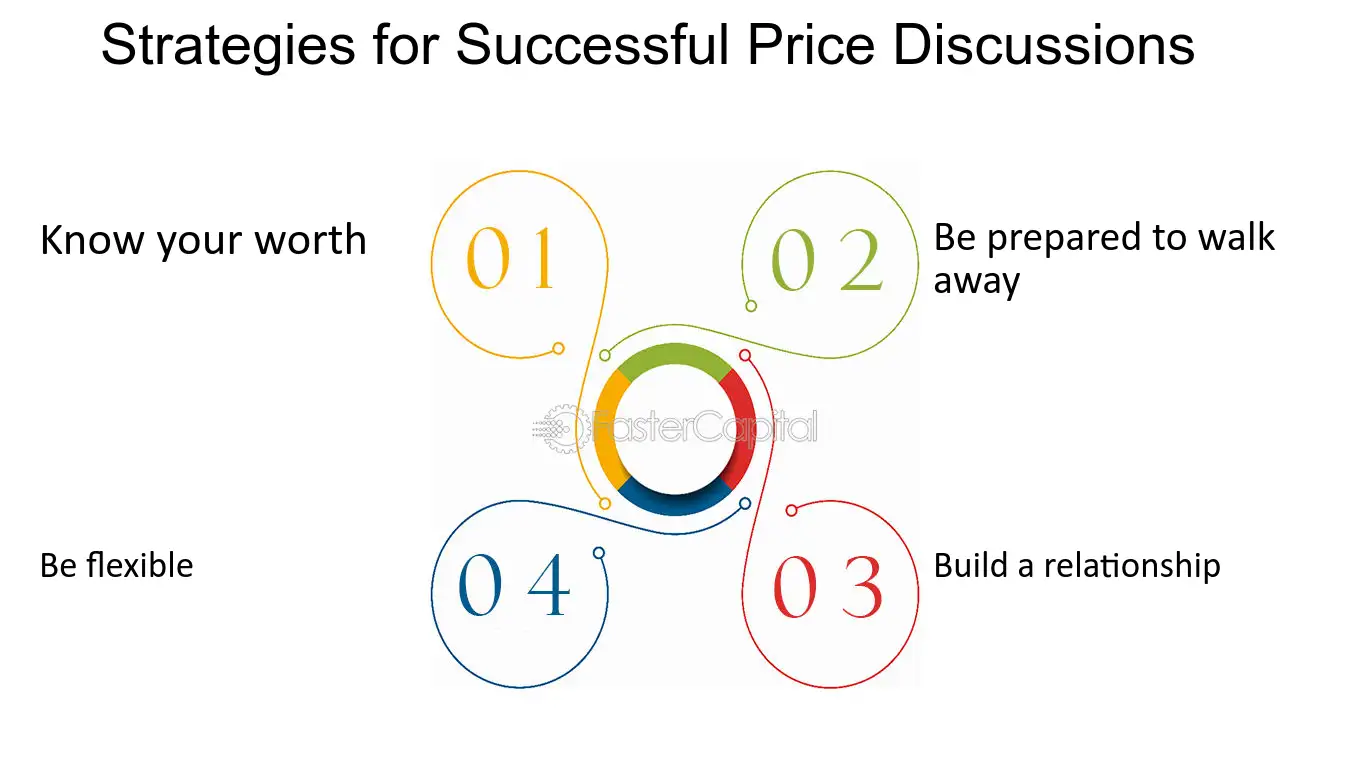 Strategies for Successful Price Discussions

Know your worth

01

02

Be prepared to walk away

FasterCapital

Be flexible

04

03

Build a relationship